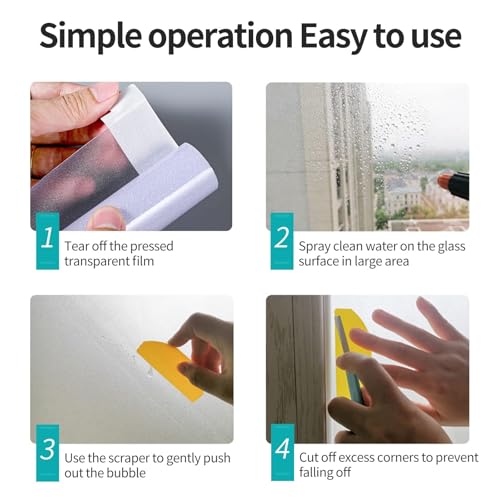 Simple operation Easy to use

1 Tear off the pressed transparent film

2 Spray clean water on the glass surface in large area

3 Use the scraper to gently push out the bubble

4 Cut off excess corners to prevent falling off